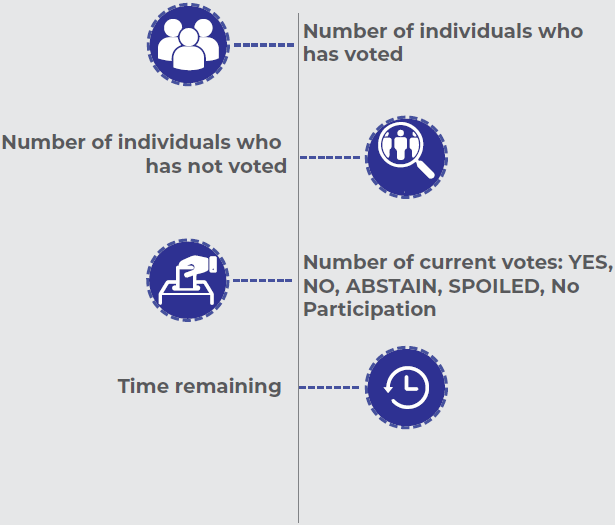 Number of individuals who has voted

Number of individuals who has not voted

Number of current votes: YES, NO, ABSTAIN, SPOILED, No Participation

Time remaining